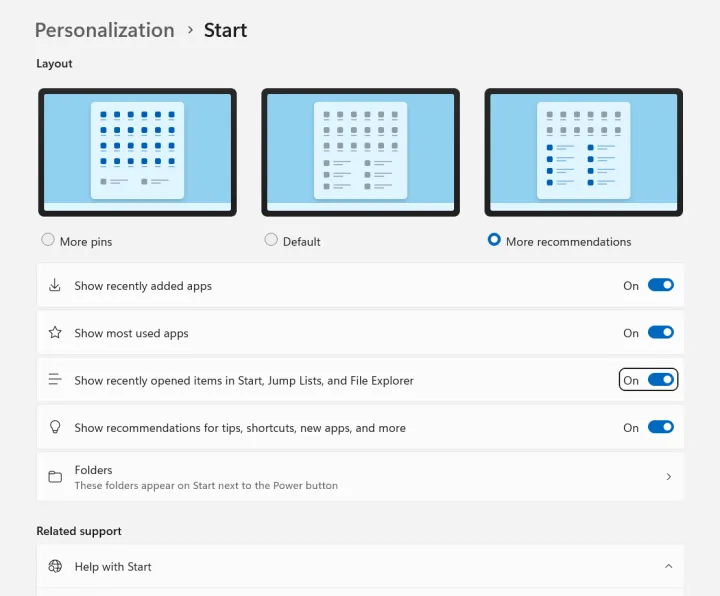 Personalization > Start

Layout

More pins

Default

More recommendations

Show recently added apps On

Show most used apps On

Show recently opened items in Start, Jump Lists, and File Explorer On

Show recommendations for tips, shortcuts, new apps, and more On

Folders
These folders appear on Start next to the Power button

Related support

Help with Start